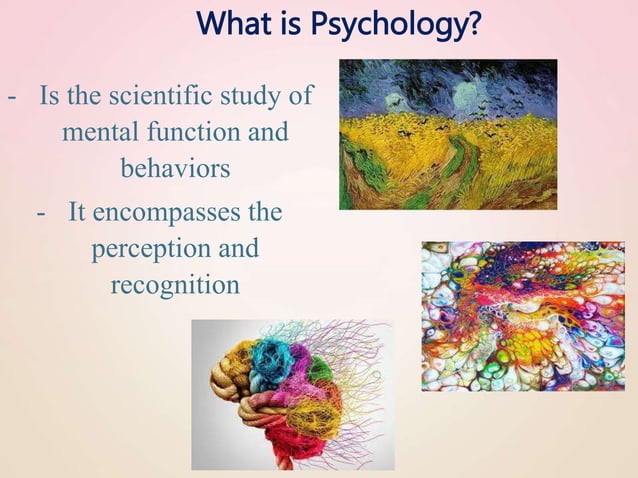 What is Psychology?

- Is the scientific study of mental function and behaviors

- It encompasses the perception and recognition